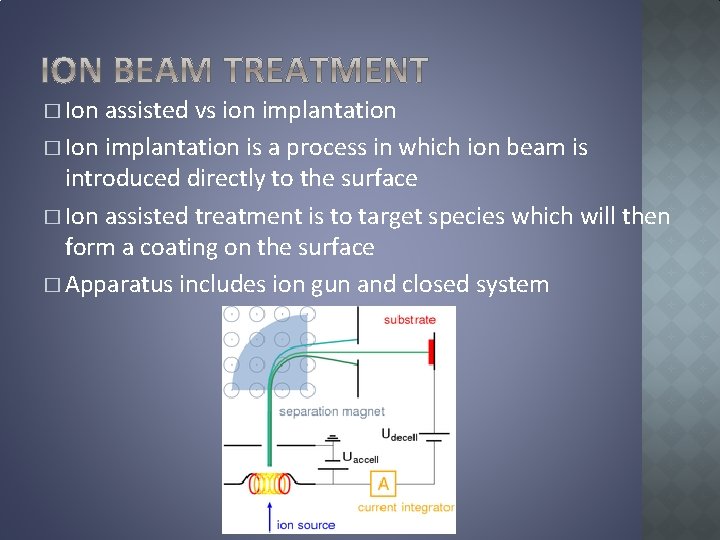 ION BEAM TREATMENT

□ Ion assisted vs ion implantation

□ Ion implantation is a process in which ion beam is introduced directly to the surface

□ Ion assisted treatment is to target species which will then form a coating on the surface

□ Apparatus includes ion gun and closed system

substrate

separation magnet

$U_{decell}$

$U_{accell}$

A

current integrator

ion source